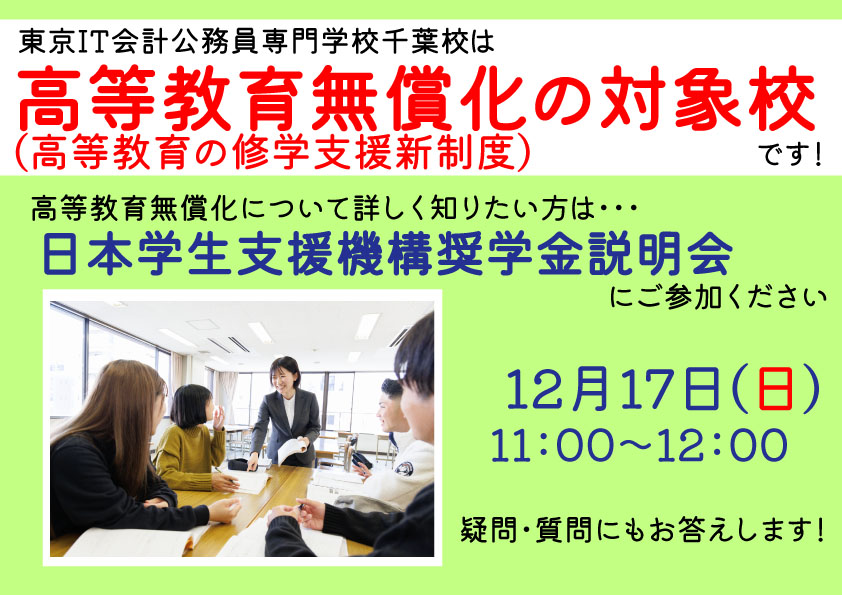 東京IT会計公務員専門学校千葉校は
高等教育無償化の対象校
(高等教育の修学支援新制度)
です!

高等教育無償化について詳しく知りたい方は・・・
日本学生支援機構奨学金説明会
にご参加ください

12月17日(日)
11:00~12:00

疑問・質問にもお答えします!